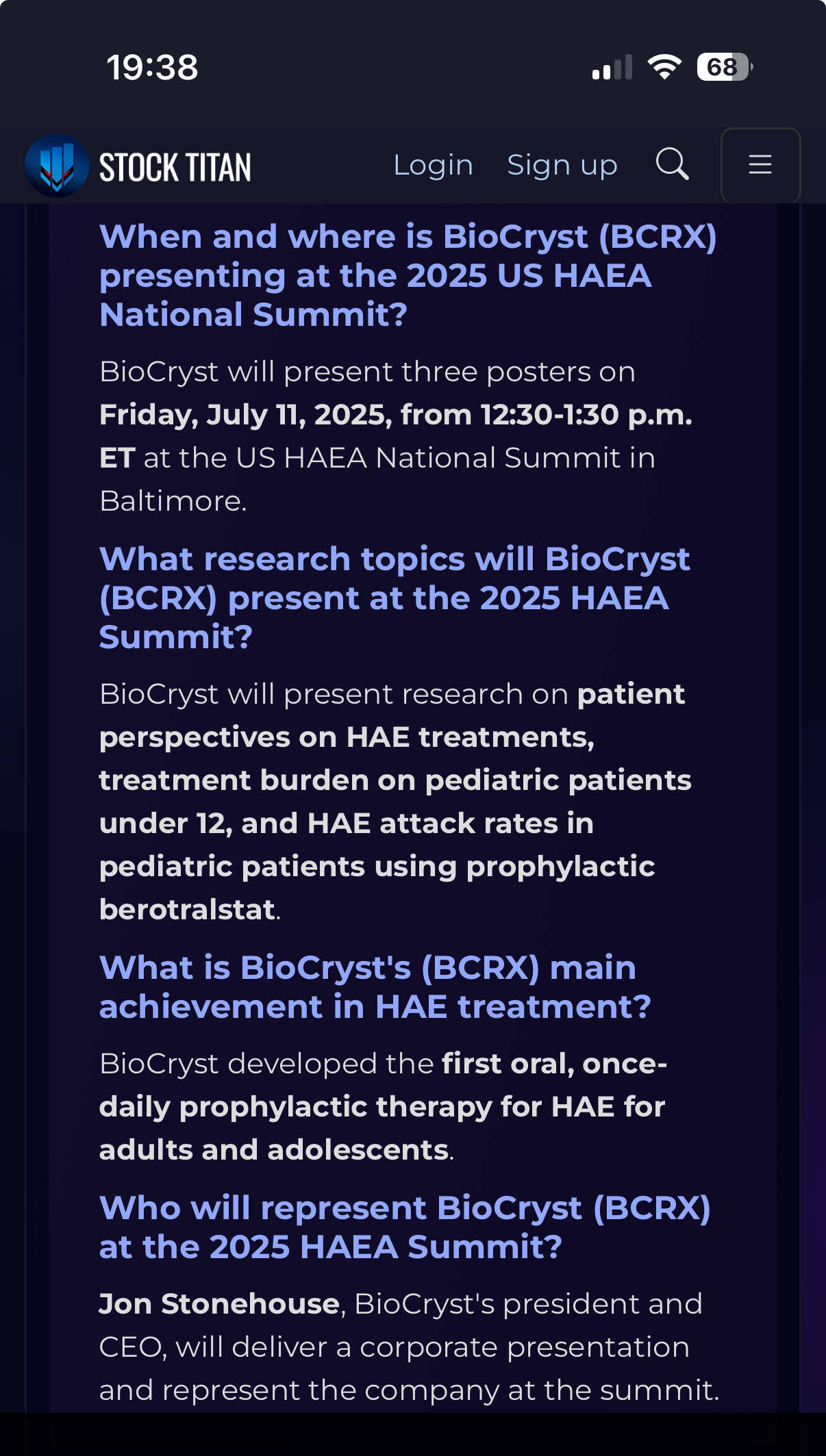 19:38

68

STOCK TITAN

Login Sign up

When and where is BioCryst (BCRX) presenting at the 2025 US HAEA National Summit?

BioCryst will present three posters on Friday, July 11, 2025, from 12:30-1:30 p.m. ET at the US HAEA National Summit in Baltimore.

What research topics will BioCryst (BCRX) present at the 2025 HAEA Summit?

BioCryst will present research on patient perspectives on HAE treatments, treatment burden on pediatric patients under 12, and HAE attack rates in pediatric patients using prophylactic berotralstat.

What is BioCryst's (BCRX) main achievement in HAE treatment?

BioCryst developed the first oral, once-daily prophylactic therapy for HAE for adults and adolescents.

Who will represent BioCryst (BCRX) at the 2025 HAEA Summit?

Jon Stonehouse, BioCryst's president and CEO, will deliver a corporate presentation and represent the company at the summit.